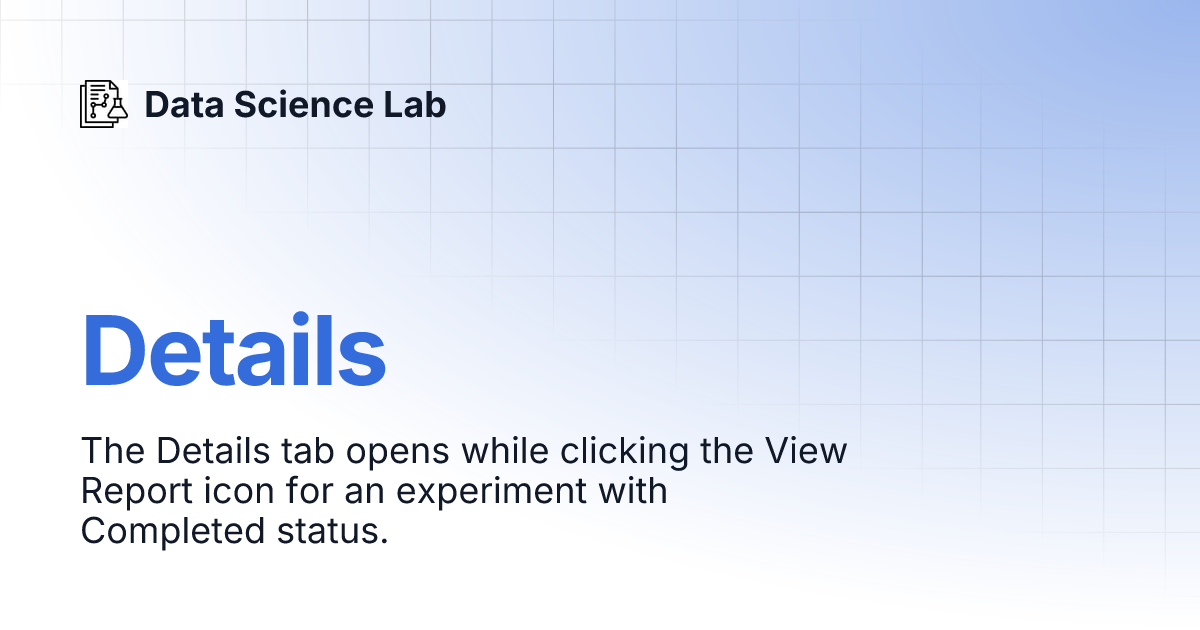 Data Science Lab

Details

The Details tab opens while clicking the View Report icon for an experiment with Completed status.